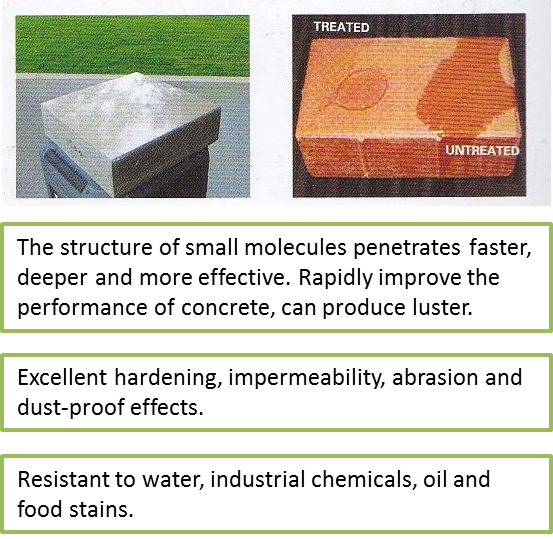 TREATED

UNTREATED

The structure of small molecules penetrates faster, deeper and more effective. Rapidly improve the performance of concrete, can produce luster.

Excellent hardening, impermeability, abrasion and dust-proof effects.

Resistant to water, industrial chemicals, oil and food stains.